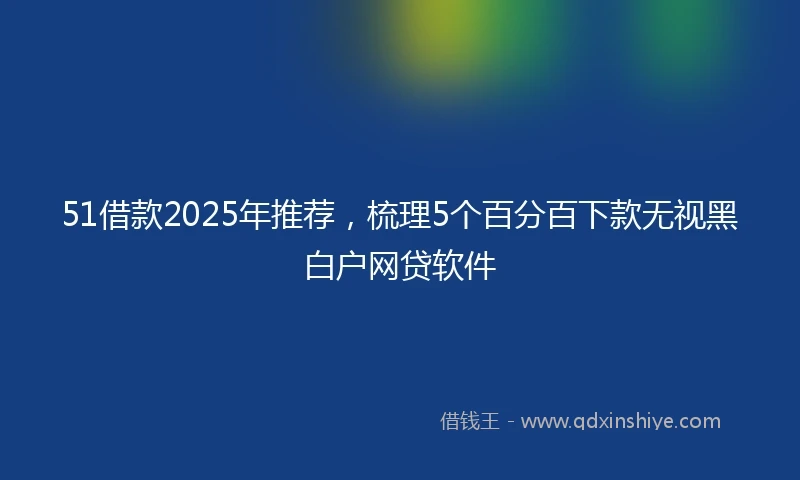 51借款2025年推荐，梳理5个百分百下款无视黑白户网贷软件

借钱王 - www.qdxinshiye.com